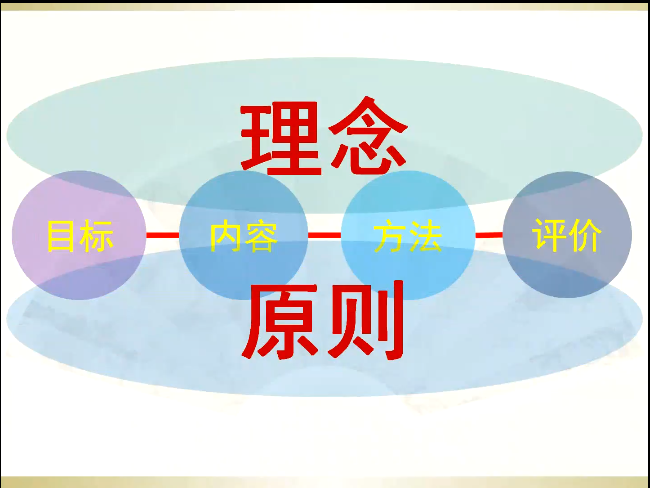 理念

目标 内容 方法 评价

原则